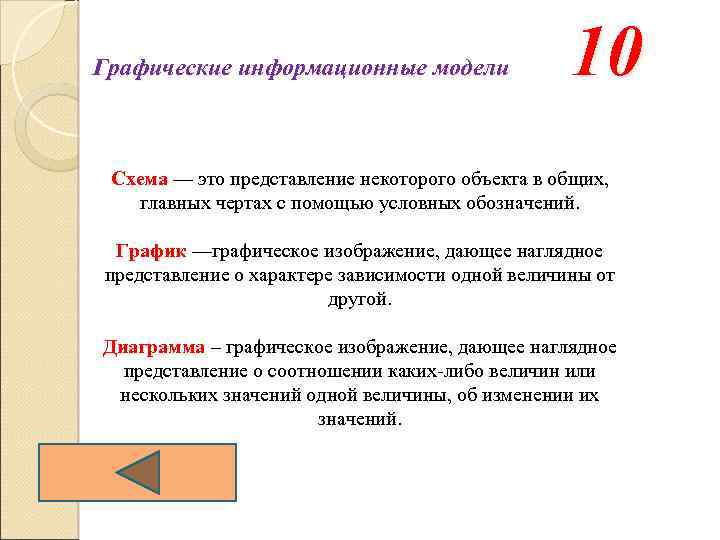 Графические информационные модели

10

Схема — это представление некоторого объекта в общих, главных чертах с помощью условных обозначений.

График —графическое изображение, дающее наглядное представление о характере зависимости одной величины от другой.

Диаграмма – графическое изображение, дающее наглядное представление о соотношении каких-либо величин или нескольких значений одной величины, об изменении их значений.